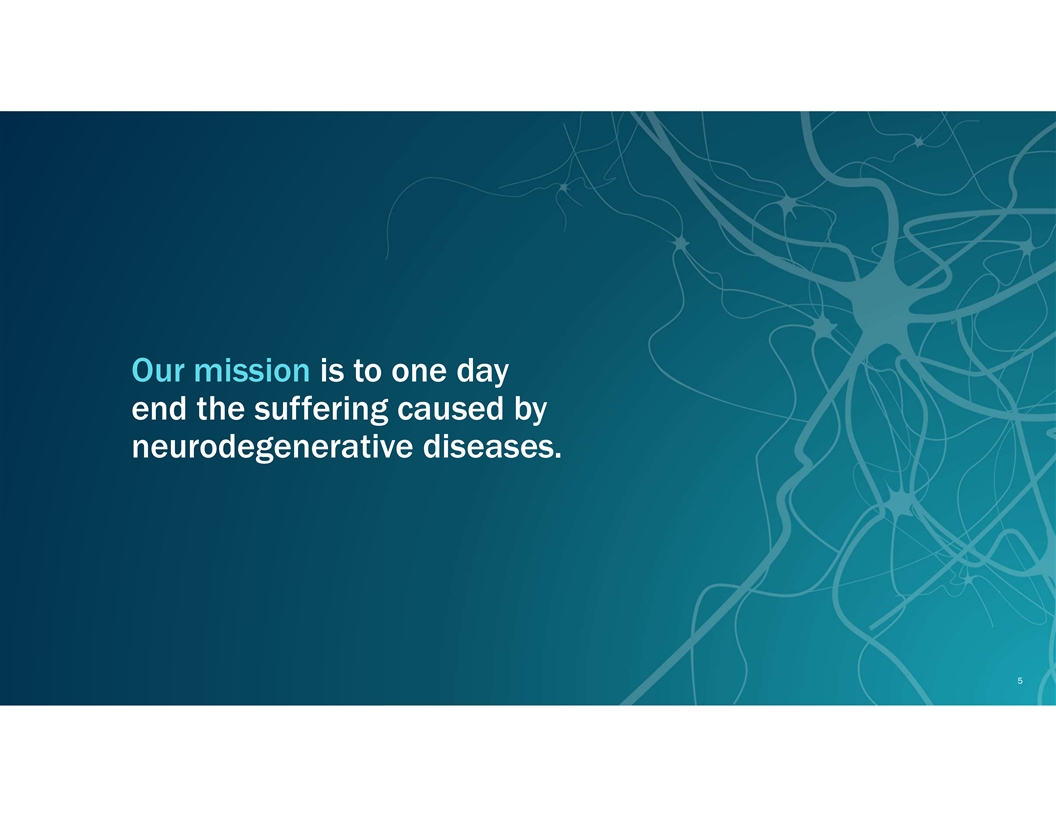 Our mission is to one day end the suffering caused by neurodegenerative diseases.

5